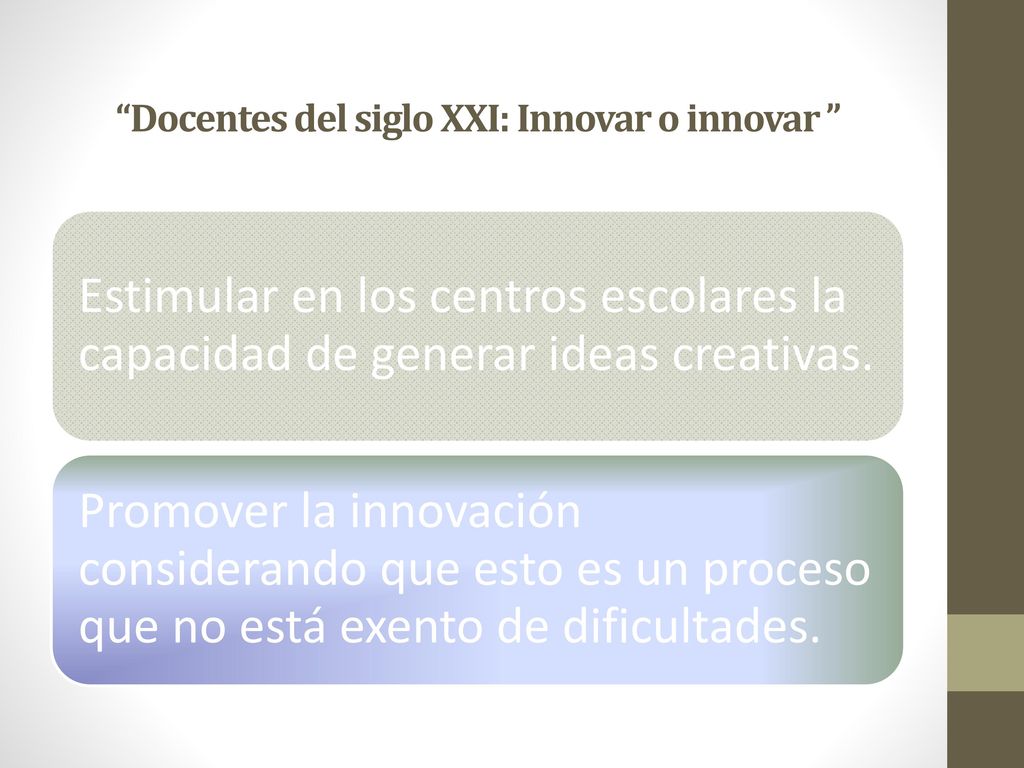 “Docentes del siglo XXI: Innovar o innovar ”

Estimular en los centros escolares la capacidad de generar ideas creativas.

Promover la innovación considerando que esto es un proceso que no está exento de dificultades.